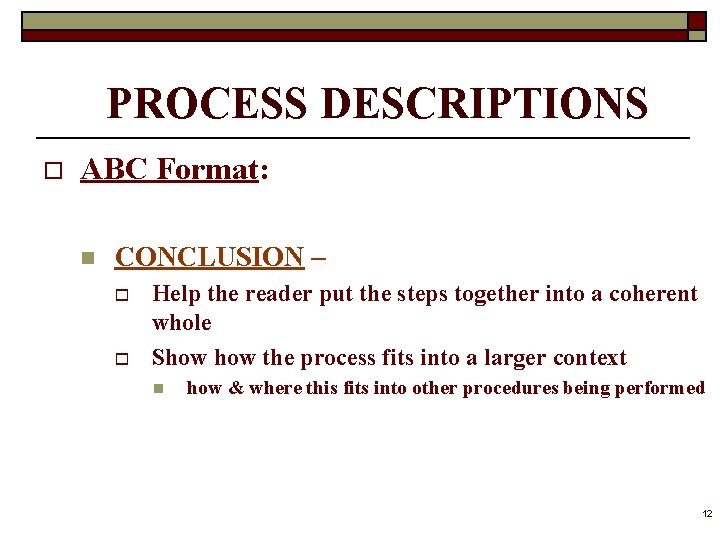 PROCESS DESCRIPTIONS

ABC Format:

CONCLUSION –

Help the reader put the steps together into a coherent whole

Show how the process fits into a larger context

how & where this fits into other procedures being performed

12